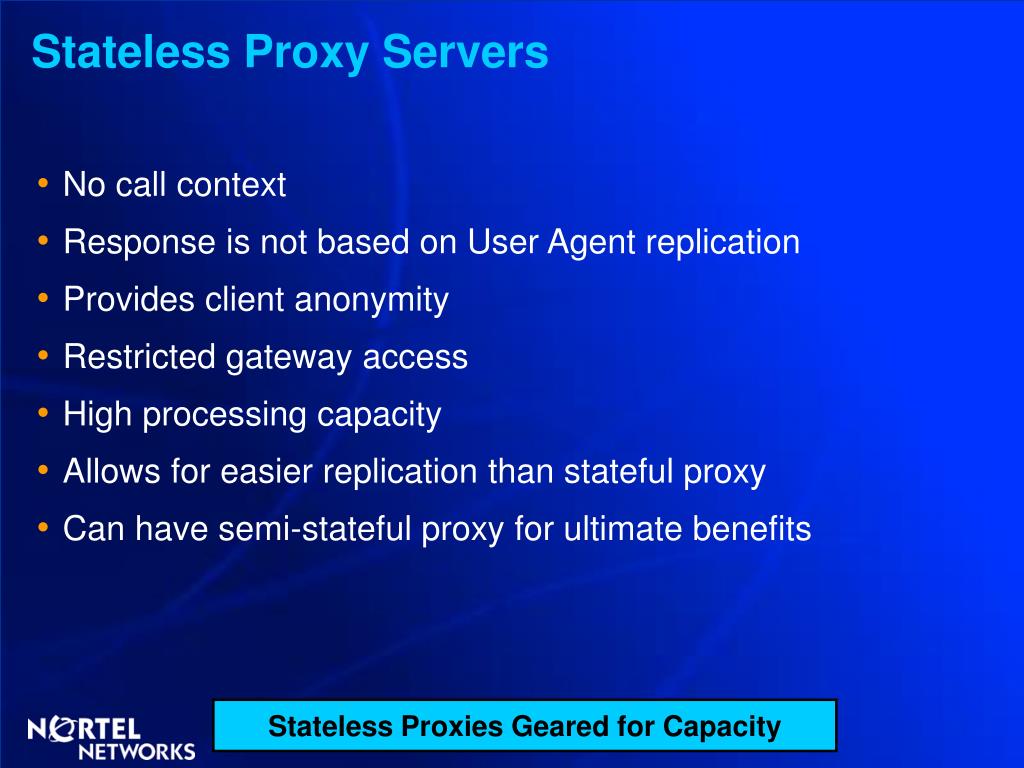 Stateless Proxy Servers

• No call context
• Response is not based on User Agent replication
• Provides client anonymity
• Restricted gateway access
• High processing capacity
• Allows for easier replication than stateful proxy
• Can have semi-stateful proxy for ultimate benefits

NORTEL NETWORKS

Stateless Proxies Geared for Capacity